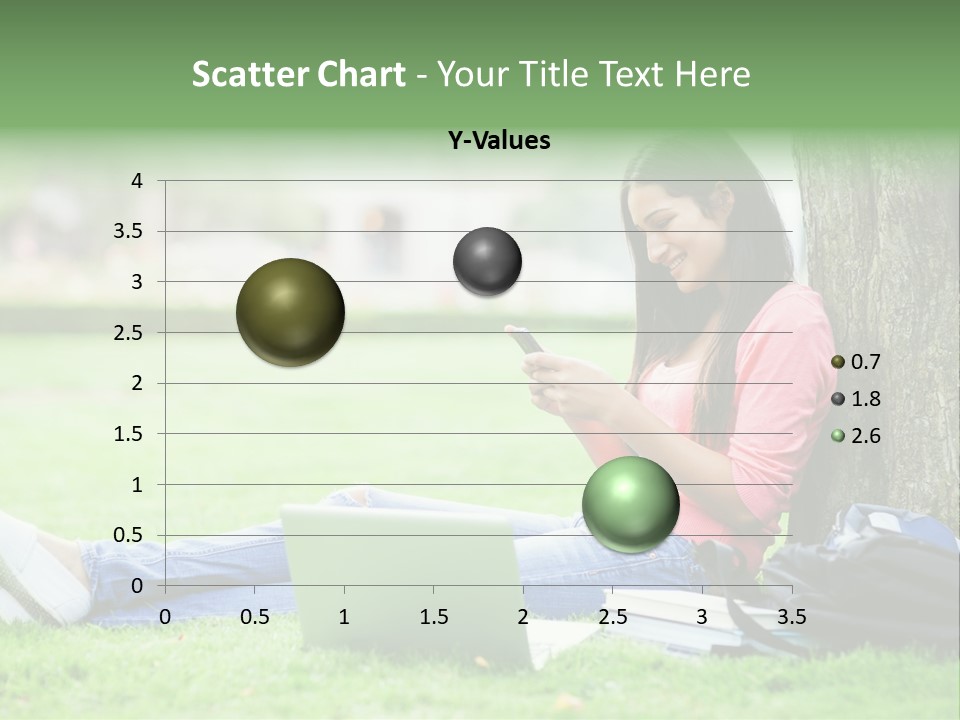 Scatter Chart - Your Title Text Here

Y-Values

4
3.5
3
2.5
2
1.5
1
0.5
0

0 0.5 1 1.5 2 2.5 3 3.5

0.7
1.8
2.6